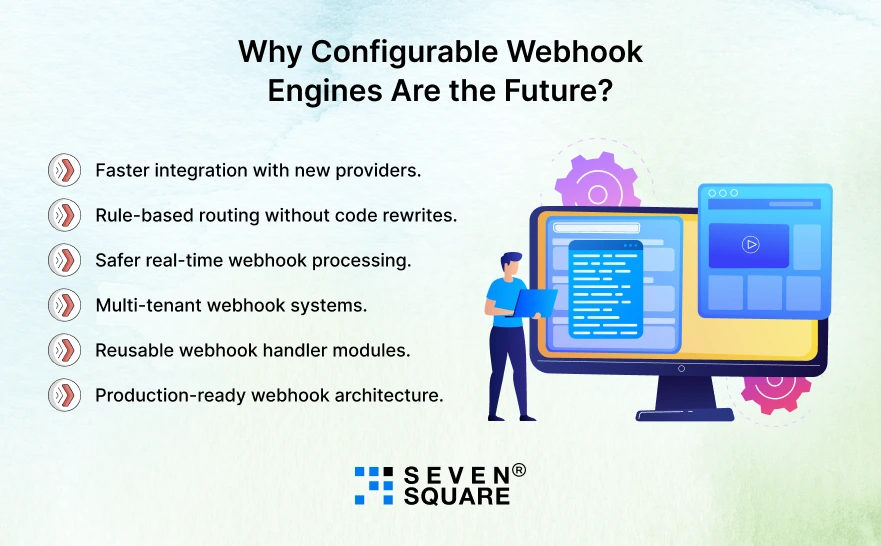 Why Configurable Webhook Engines Are the Future?

Faster integration with new providers.

Rule-based routing without code rewrites.

Safer real-time webhook processing.

Multi-tenant webhook systems.

Reusable webhook handler modules.

Production-ready webhook architecture.

SEVEN®
SQUARE